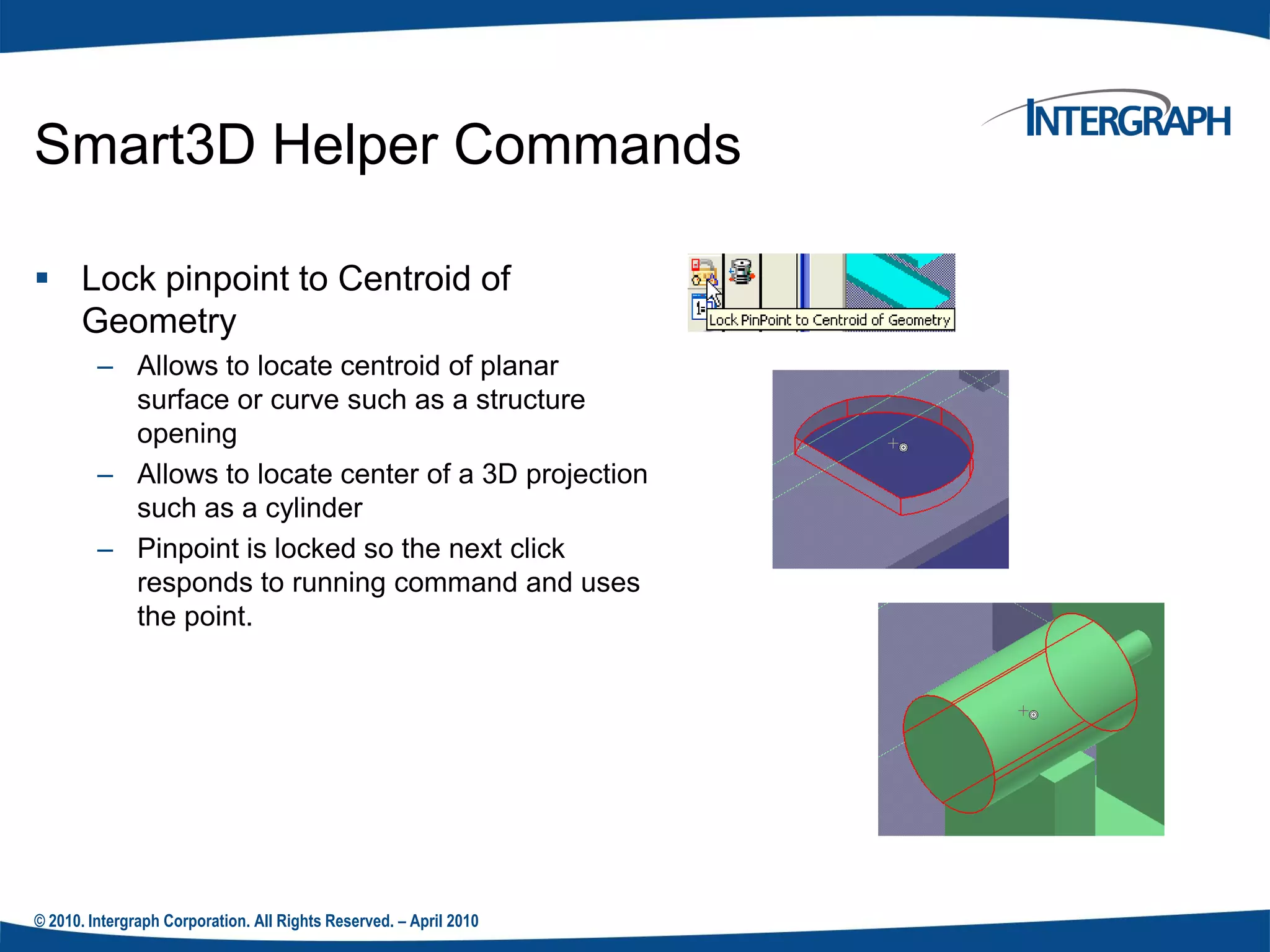 Smart3D Helper Commands

INTERGRAPH

▪ Lock pinpoint to Centroid of Geometry

– Allows to locate centroid of planar surface or curve such as a structure opening

– Allows to locate center of a 3D projection such as a cylinder

– Pinpoint is locked so the next click responds to running command and uses the point.

Lock PinPoint to Centroid of Geometry

© 2010. Intergraph Corporation. All Rights Reserved. – April 2010